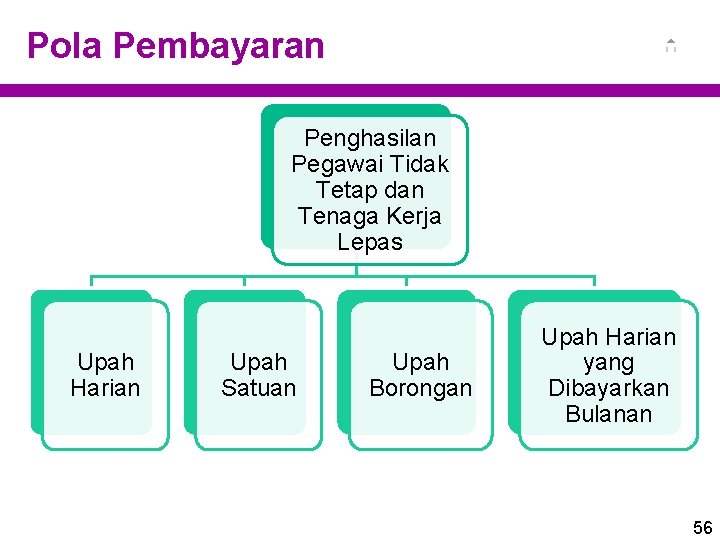 Pola Pembayaran

Penghasilan Pegawai Tidak Tetap dan Tenaga Kerja Lepas

Upah Harian

Upah Satuan

Upah Borongan

Upah Harian yang Dibayarkan Bulanan

56